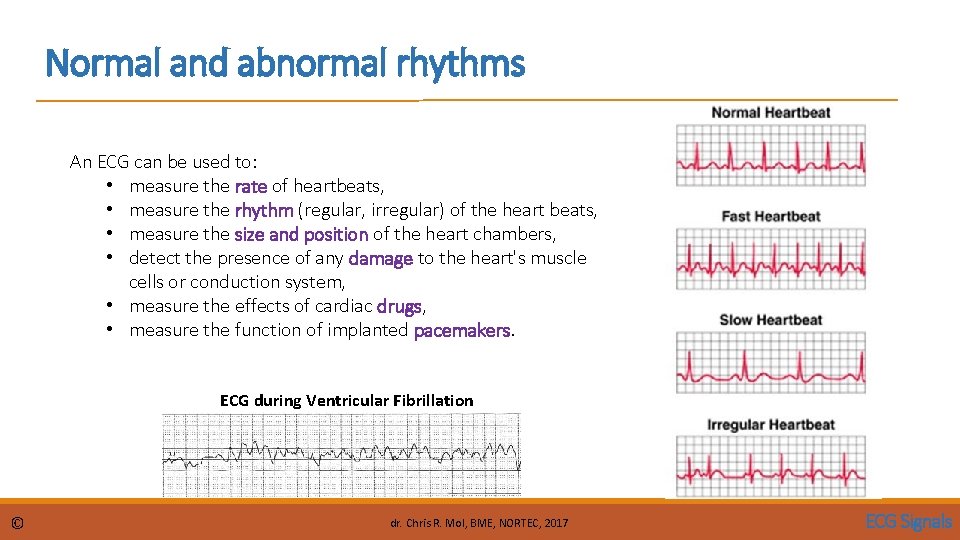 Normal and abnormal rhythms

An ECG can be used to:
• measure the rate of heartbeats,
• measure the rhythm (regular, irregular) of the heart beats,
• measure the size and position of the heart chambers,
• detect the presence of any damage to the heart's muscle cells or conduction system,
• measure the effects of cardiac drugs,
• measure the function of implanted pacemakers.

ECG during Ventricular Fibrillation

Normal Heartbeat

Fast Heartbeat

Slow Heartbeat

Irregular Heartbeat

©

dr. Chris R. Mol, BME, NORTEC, 2017

ECG Signals